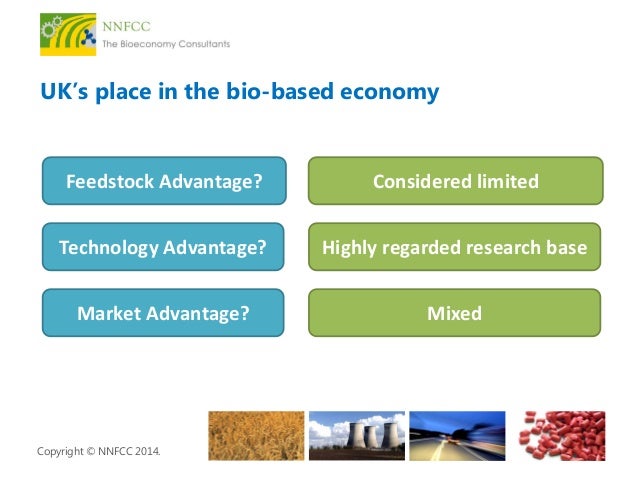 NNFCC
The Bioeconomy Consultants

UK's place in the bio-based economy

Feedstock Advantage?

Considered limited

Technology Advantage?

Highly regarded research base

Market Advantage?

Mixed

Copyright © NNFCC 2014.